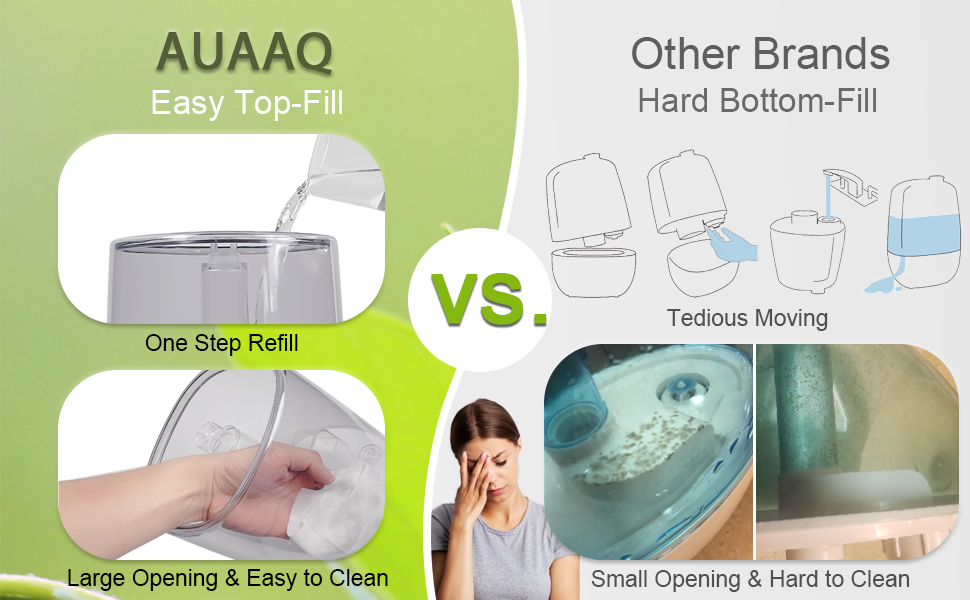 AUAAQ
Easy Top-Fill

One Step Refill

Large Opening & Easy to Clean

VS.

Other Brands
Hard Bottom-Fill

Tedious Moving

Small Opening & Hard to Clean